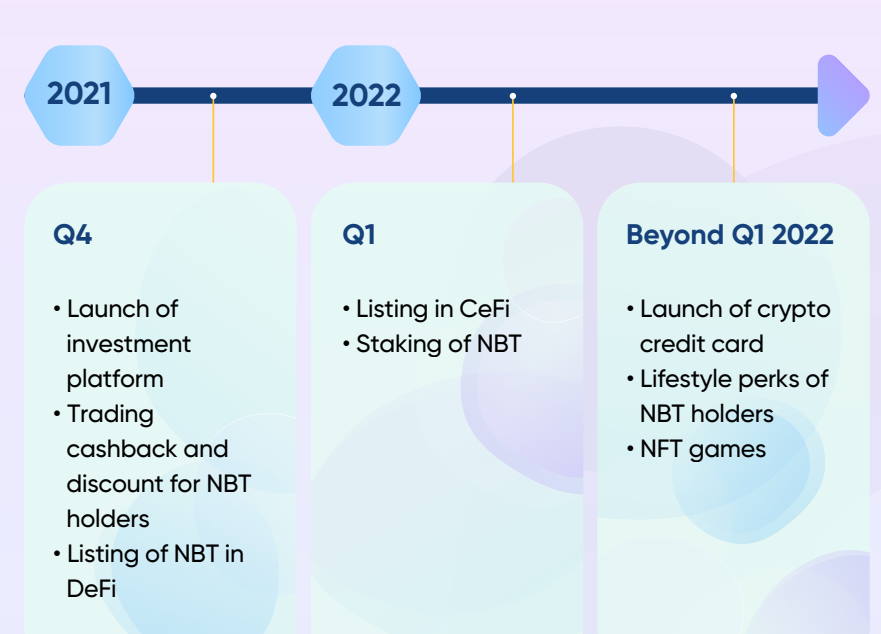 2021

2022

Q4

• Launch of investment platform
• Trading cashback and discount for NBT holders
• Listing of NBT in DeFi

Q1

• Listing in CeFi
• Staking of NBT

Beyond Q1 2022

• Launch of crypto credit card
• Lifestyle perks of NBT holders
• NFT games